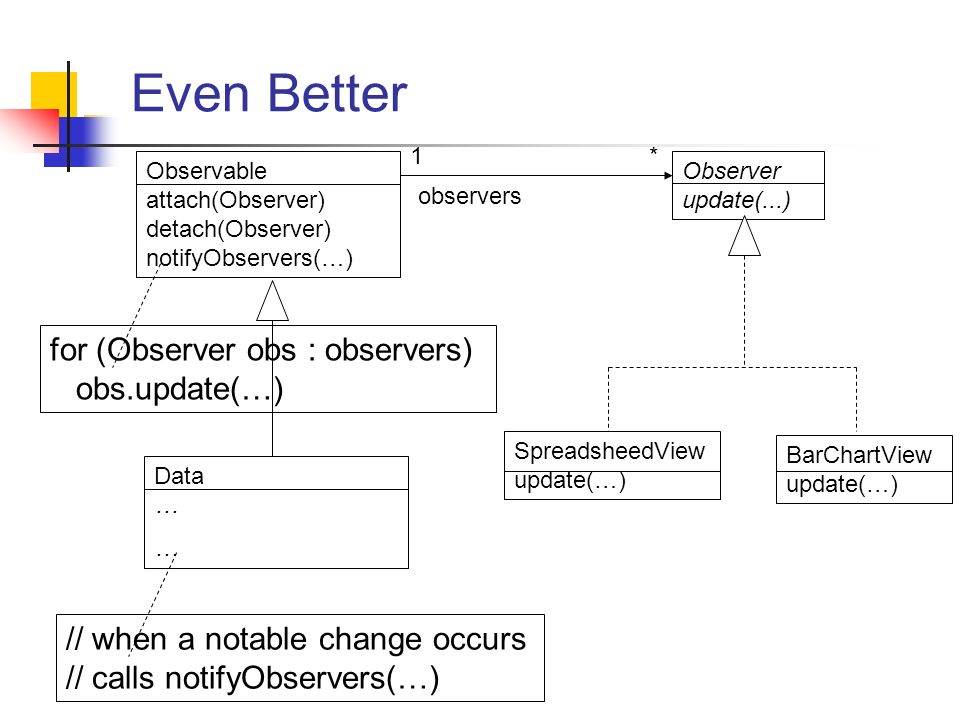 Even Better

Observable
attach(Observer)
detach(Observer)
notifyObservers(…)

1

observers

*

Observer
update(...)

for (Observer obs : observers)
obs.update(…)

Data
…
…

SpreadsheedView
update(…)

BarChartView
update(…)

// when a notable change occurs
// calls notifyObservers(…)